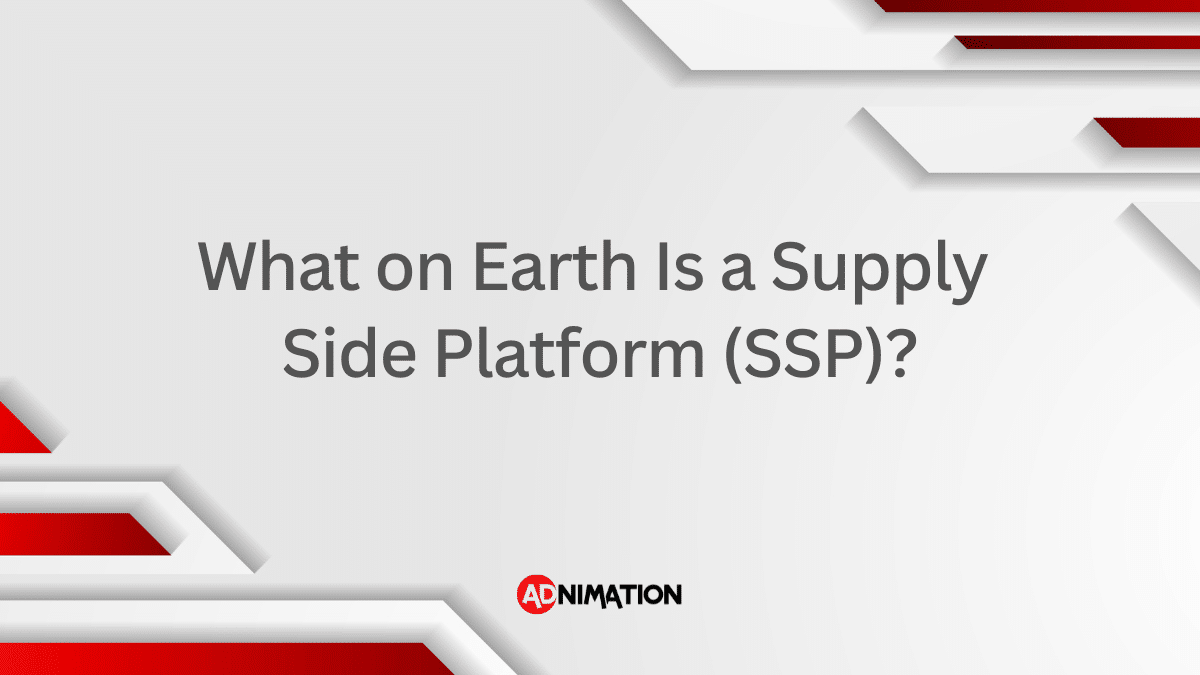 What on Earth Is a Supply Side Platform (SSP)?

ADNIMATION